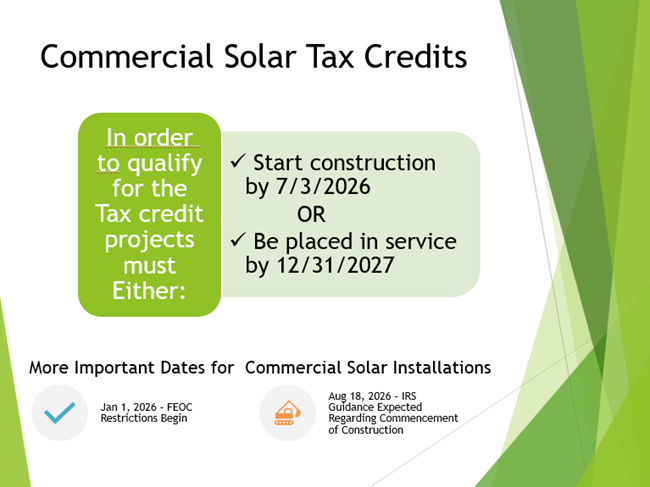 Commercial Solar Tax Credits

In order to qualify for the Tax credit projects must Either:

✓ Start construction by 7/3/2026

OR

✓ Be placed in service by 12/31/2027

More Important Dates for Commercial Solar Installations

Jan 1, 2026 - FEOC Restrictions Begin

Aug 18, 2026 - IRS Guidance Expected Regarding Commencement of Construction